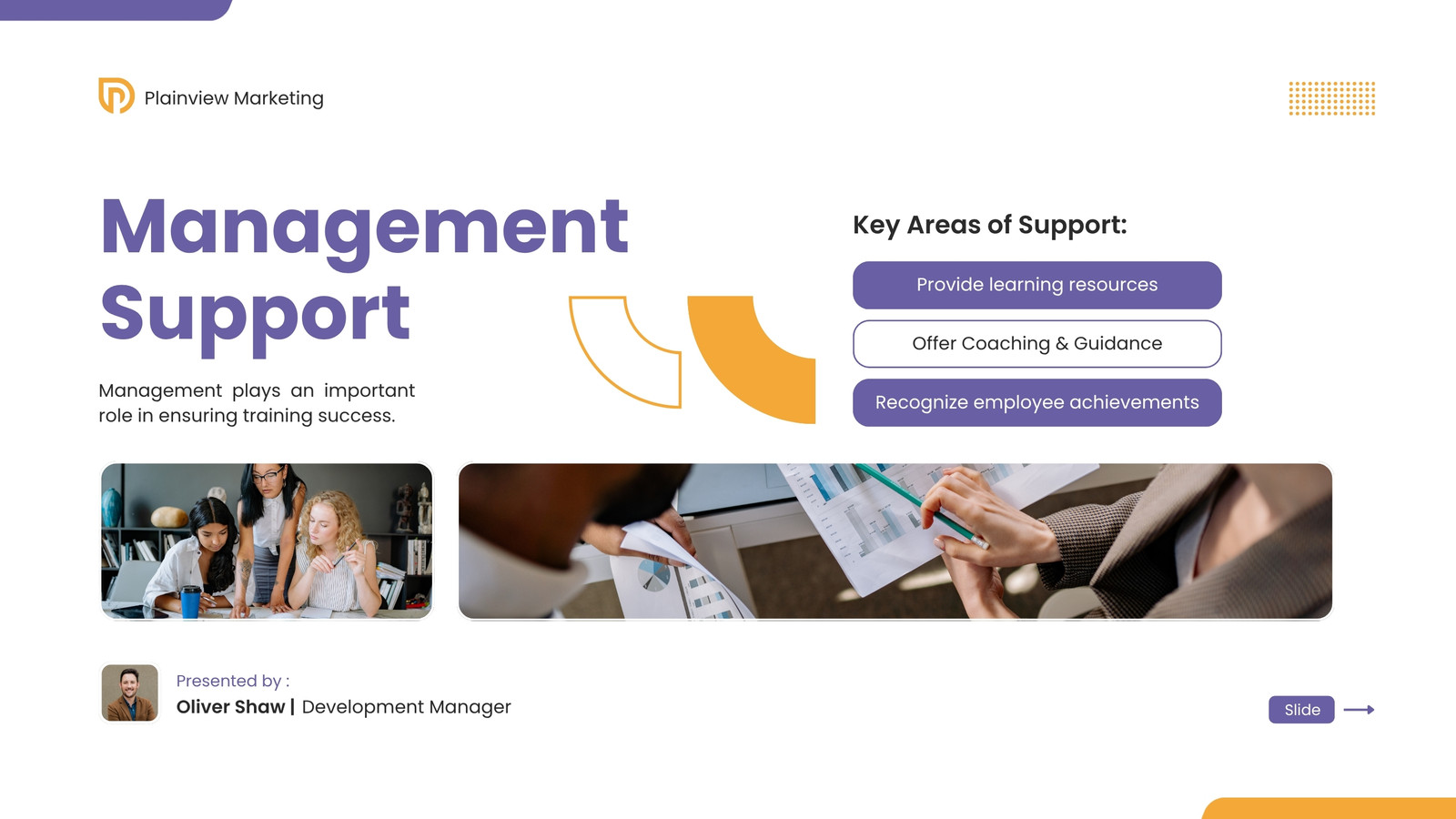 Plainview Marketing

Management Support

Management plays an important role in ensuring training success.

Key Areas of Support:

Provide learning resources

Offer Coaching & Guidance

Recognize employee achievements

Presented by :

Oliver Shaw | Development Manager

Slide